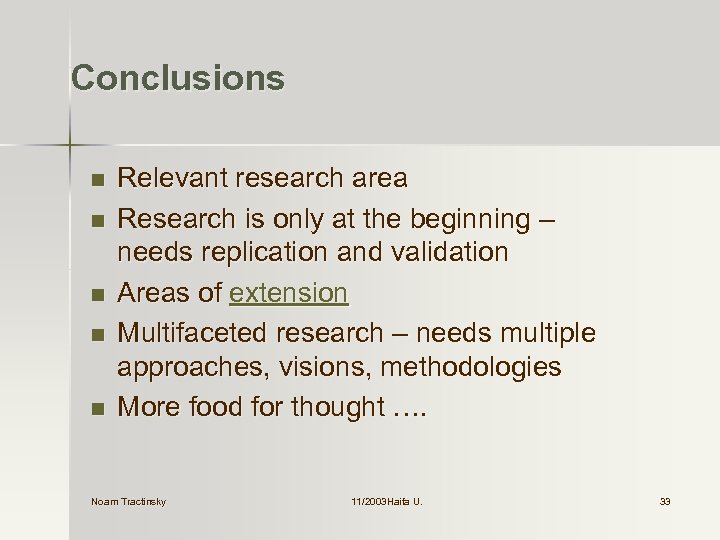 Conclusions

■ Relevant research area
■ Research is only at the beginning – needs replication and validation
■ Areas of extension
■ Multifaceted research – needs multiple approaches, visions, methodologies
■ More food for thought ….

Noam Tractinsky

11/2003Haifa U.

33